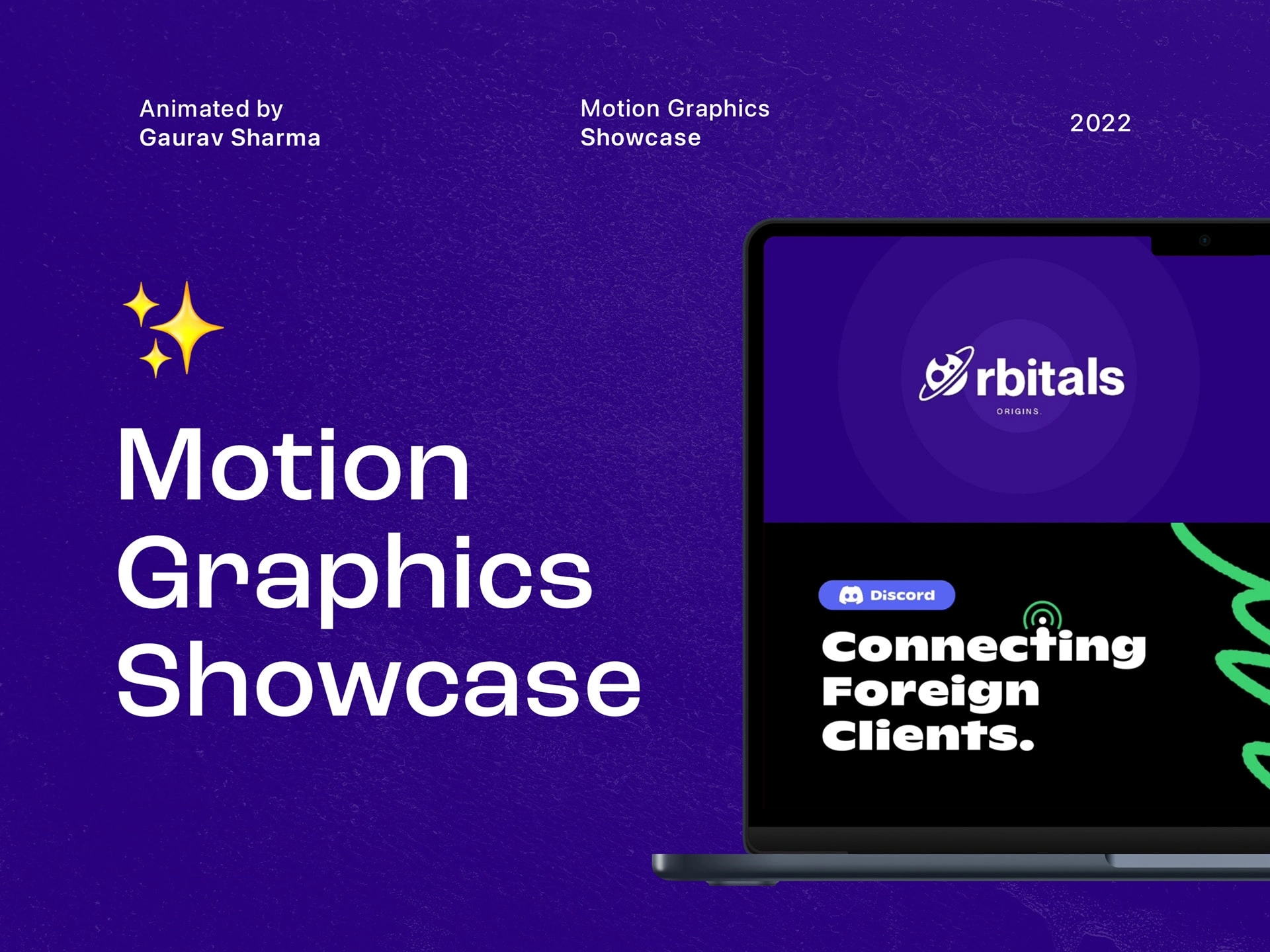 Animated by
Gaurav Sharma

Motion Graphics
Showcase

2022

Motion
Graphics
Showcase

rbitals
ORIGINS.

Discord

Connecting
Foreign
Clients.